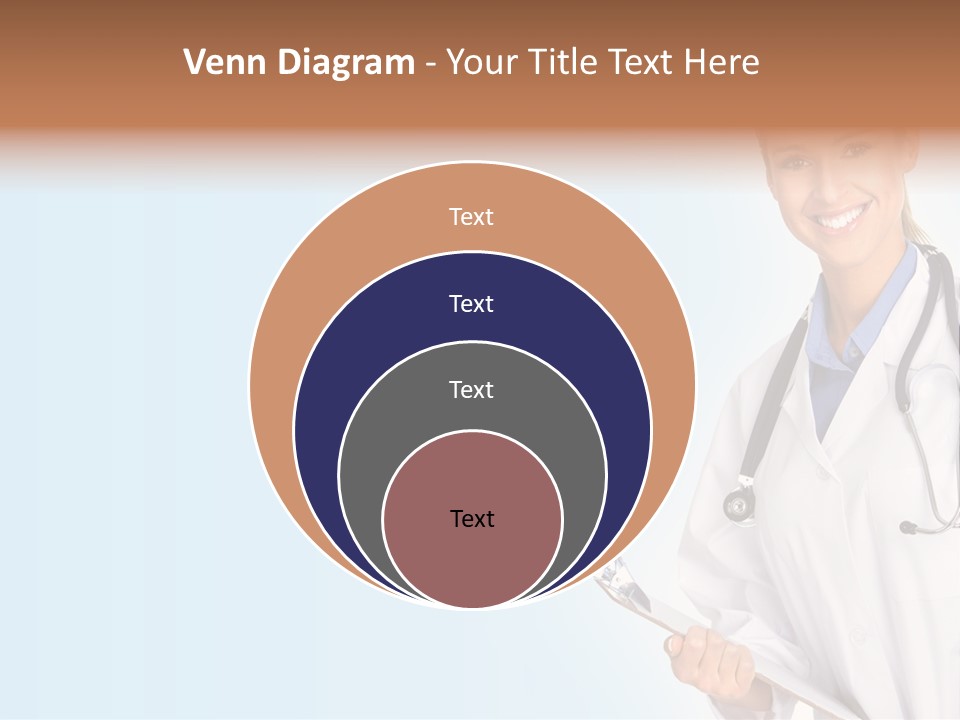 Venn Diagram - Your Title Text Here

Text

Text

Text

Text